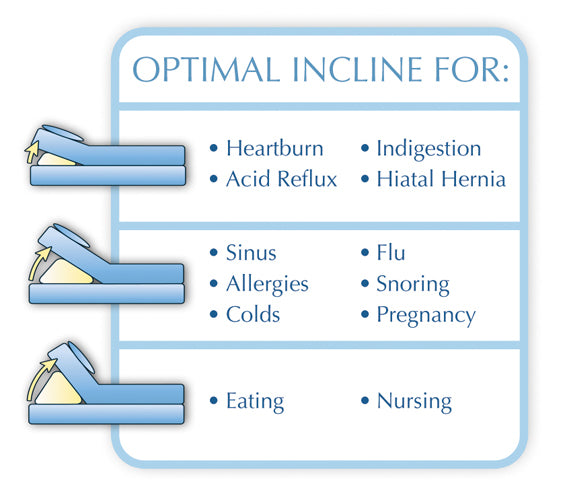 OPTIMAL INCLINE FOR:

• Heartburn
• Acid Reflux
• Indigestion
• Hiatal Hernia

• Sinus
• Allergies
• Colds
• Flu
• Snoring
• Pregnancy

• Eating
• Nursing